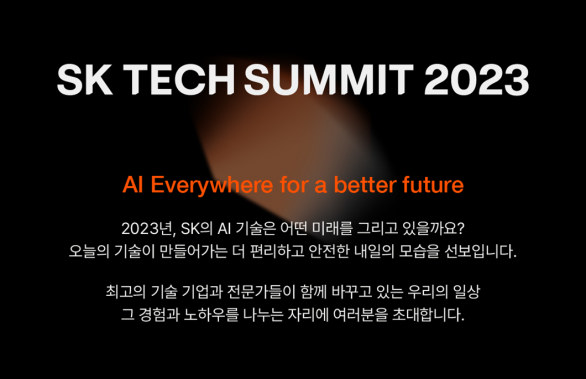 SK TECH SUMMIT 2023

AI Everywhere for a better future

2023년, SK의 AI 기술은 어떤 미래를 그리고 있을까요?
오늘의 기술이 만들어가는 더 편리하고 안전한 내일의 모습을 선보입니다.

최고의 기술 기업과 전문가들이 함께 바꾸고 있는 우리의 일상
그 경험과 노하우를 나누는 자리에 여러분을 초대합니다.